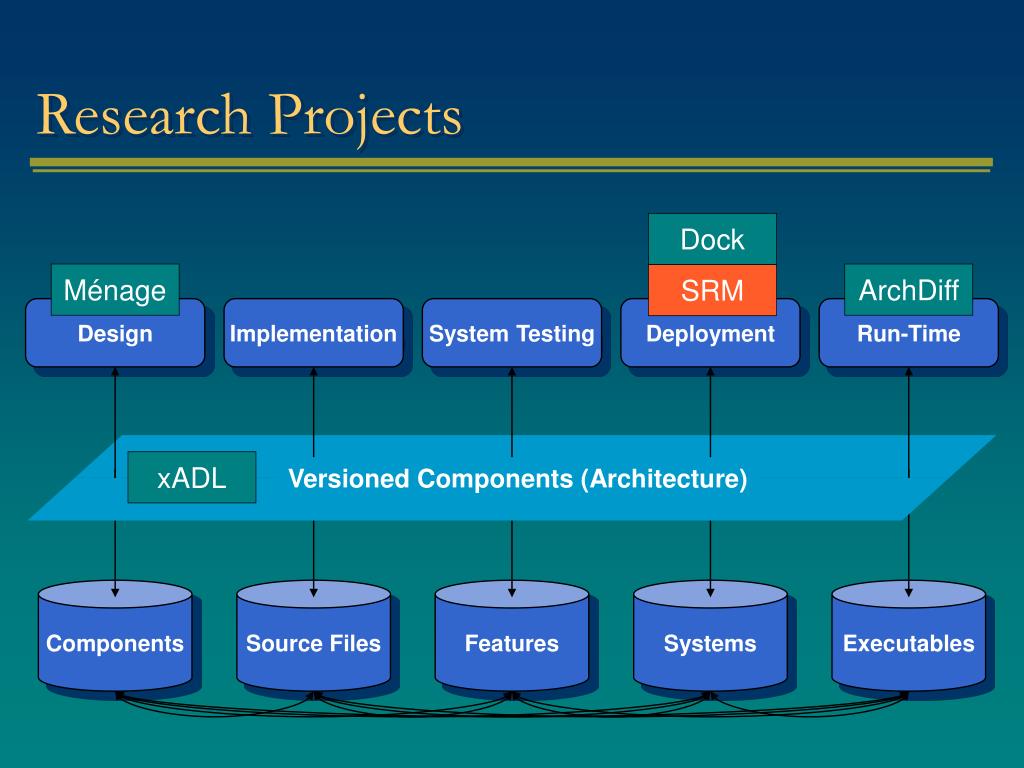 Research Projects

Dock

Ménage

SRM

ArchDiff

Design

Implementation

System Testing

Deployment

Run-Time

xADL

Versioned Components (Architecture)

Components

Source Files

Features

Systems

Executables